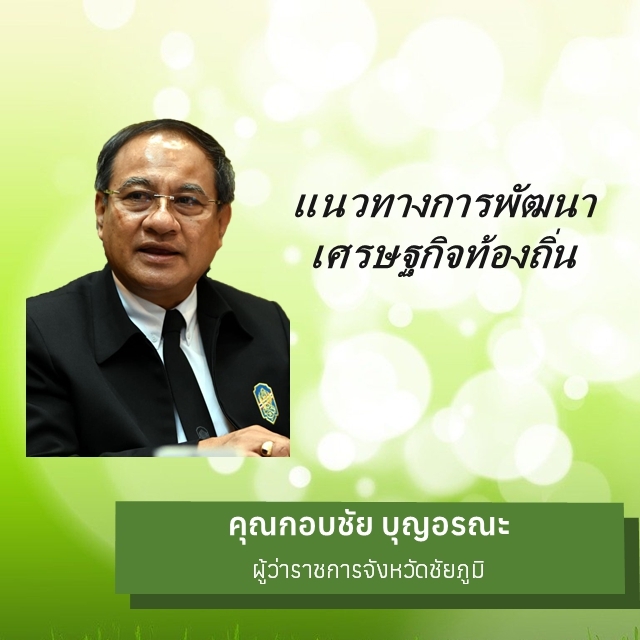 แนวทางการพัฒนา
เศรษฐกิจท้องถิ่น

คุณกอบชัย บุญอรณะ
ผู้ว่าราชการจังหวัดชัยภูมิ